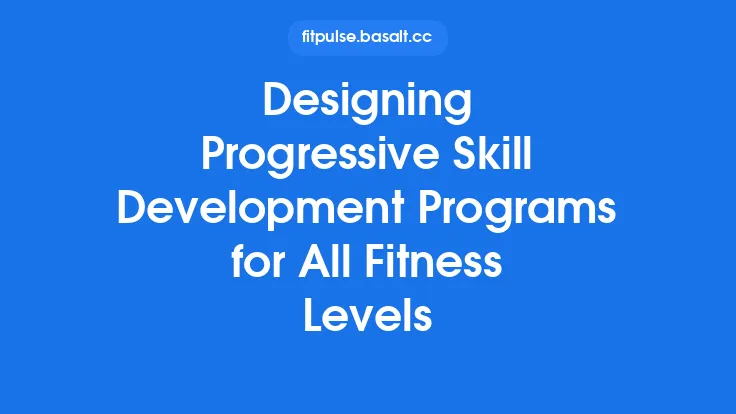 fitpulse.basalt.cc

Designing Progressive Skill Development Programs for All Fitness Levels